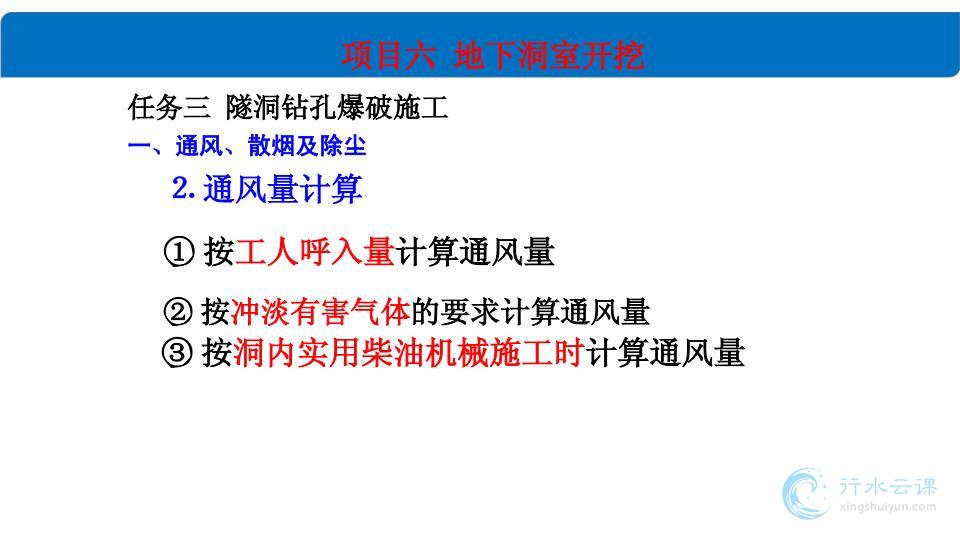 项目六 地下洞室开挖

任务三 隧洞钻孔爆破施工

一、通风、散烟及除尘

2.通风量计算

① 按工人呼入量计算通风量

② 按冲淡有害气体的要求计算通风量

③ 按洞内实用柴油机械施工时计算通风量

行水云课
xingshuiyun.com